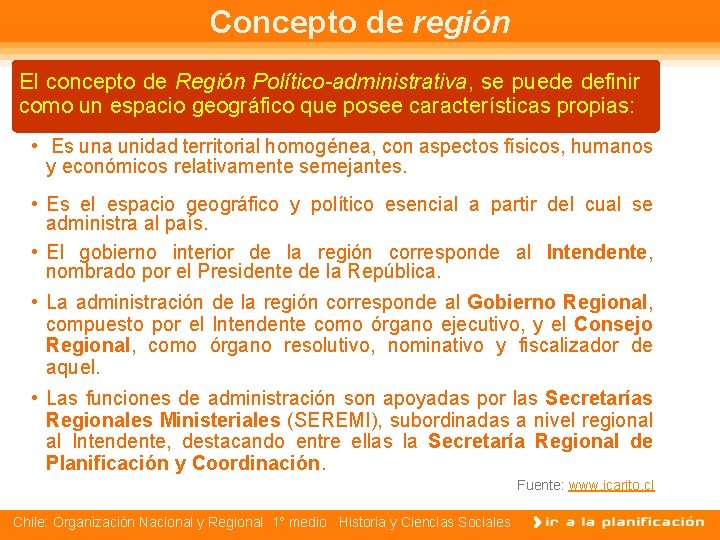 Concepto de región

El concepto de Región Político-administrativa, se puede definir como un espacio geográfico que posee características propias:

• Es una unidad territorial homogénea, con aspectos físicos, humanos y económicos relativamente semejantes.

• Es el espacio geográfico y político esencial a partir del cual se administra al país.

• El gobierno interior de la región corresponde al Intendente, nombrado por el Presidente de la República.

• La administración de la región corresponde al Gobierno Regional, compuesto por el Intendente como órgano ejecutivo, y el Consejo Regional, como órgano resolutivo, nominativo y fiscalizador de aquel.

• Las funciones de administración son apoyadas por las Secretarías Regionales Ministeriales (SEREMI), subordinadas a nivel regional al Intendente, destacando entre ellas la Secretaría Regional de Planificación y Coordinación.

Fuente: www.icarito.cl

Chile: Organización Nacional y Regional 1° medio Historia y Ciencias Sociales

ir a la planificación